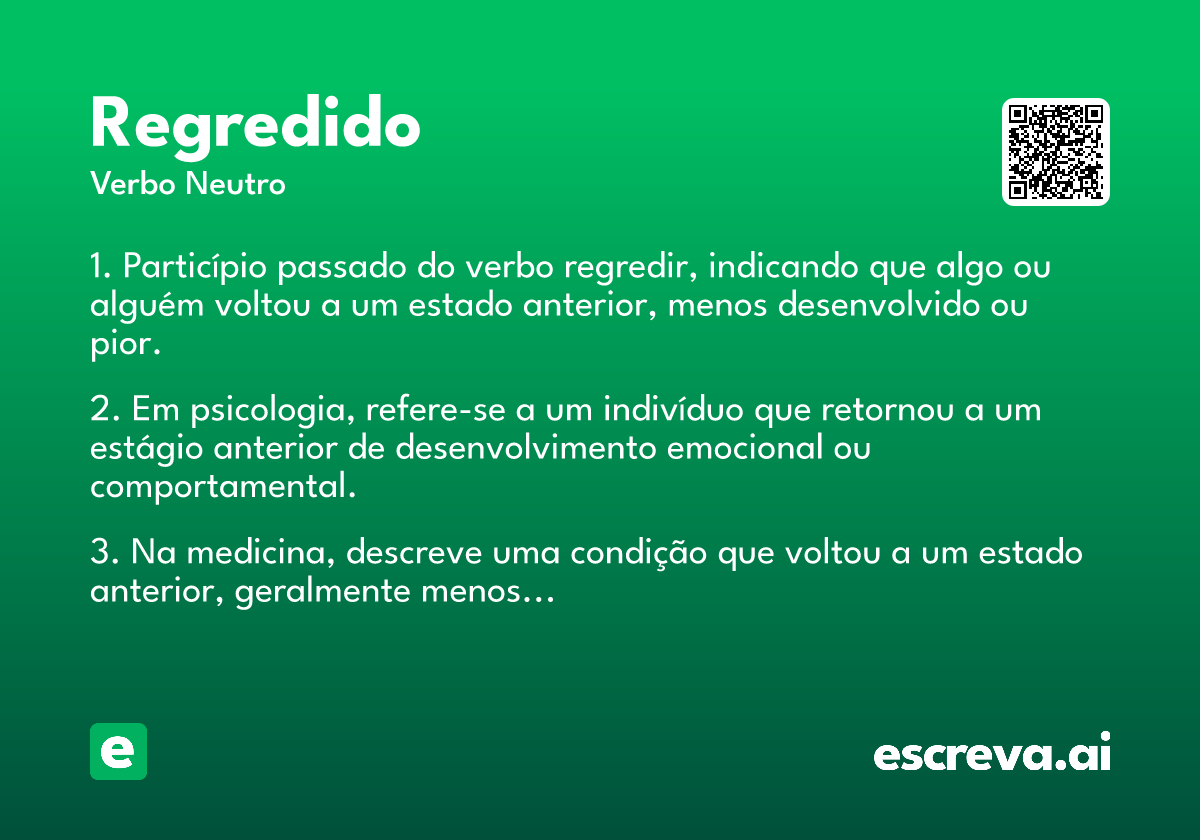 Regredido
Verbo Neutro

1. Particípio passado do verbo regredir, indicando que algo ou alguém voltou a um estado anterior, menos desenvolvido ou pior.

2. Em psicologia, refere-se a um indivíduo que retornou a um estágio anterior de desenvolvimento emocional ou comportamental.

3. Na medicina, descreve uma condição que voltou a um estado anterior, geralmente menos...

e

escreva.ai